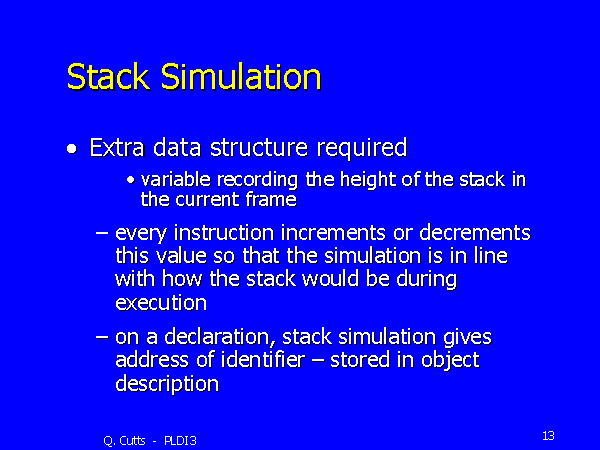 Stack Simulation

• Extra data structure required

• variable recording the height of the stack in the current frame

– every instruction increments or decrements this value so that the simulation is in line with how the stack would be during execution

– on a declaration, stack simulation gives address of identifier – stored in object description

Q. Cutts - PLDI3

13